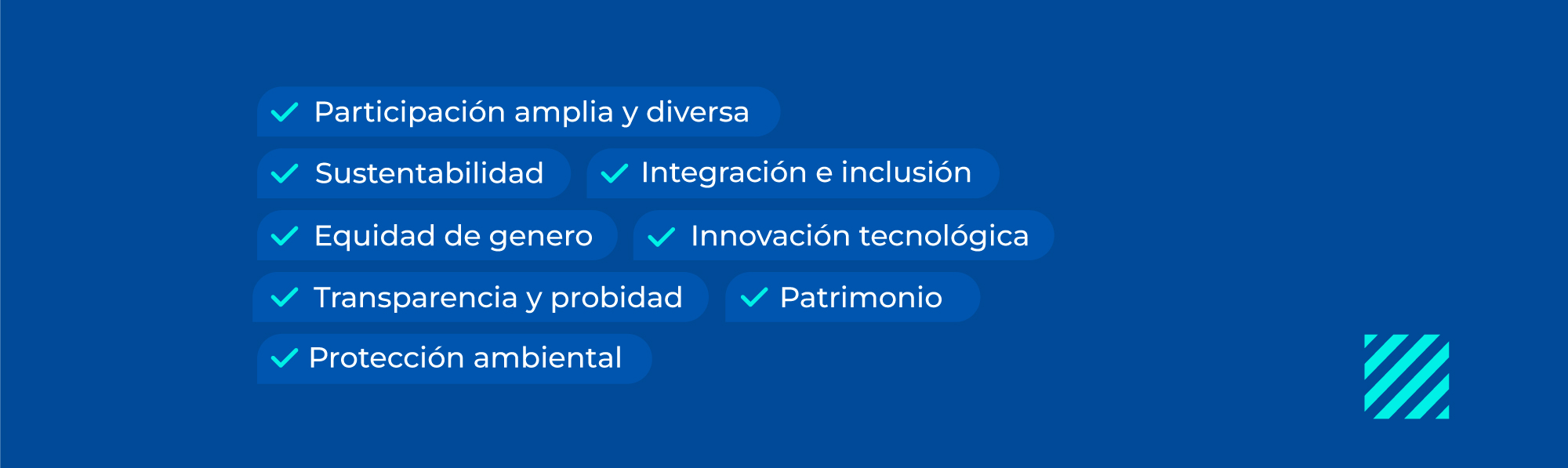 Participación amplia y diversa
Sustentabilidad
Integración e inclusión
Equidad de genero
Innovación tecnológica
Transparencia y probidad
Patrimonio
Protección ambiental